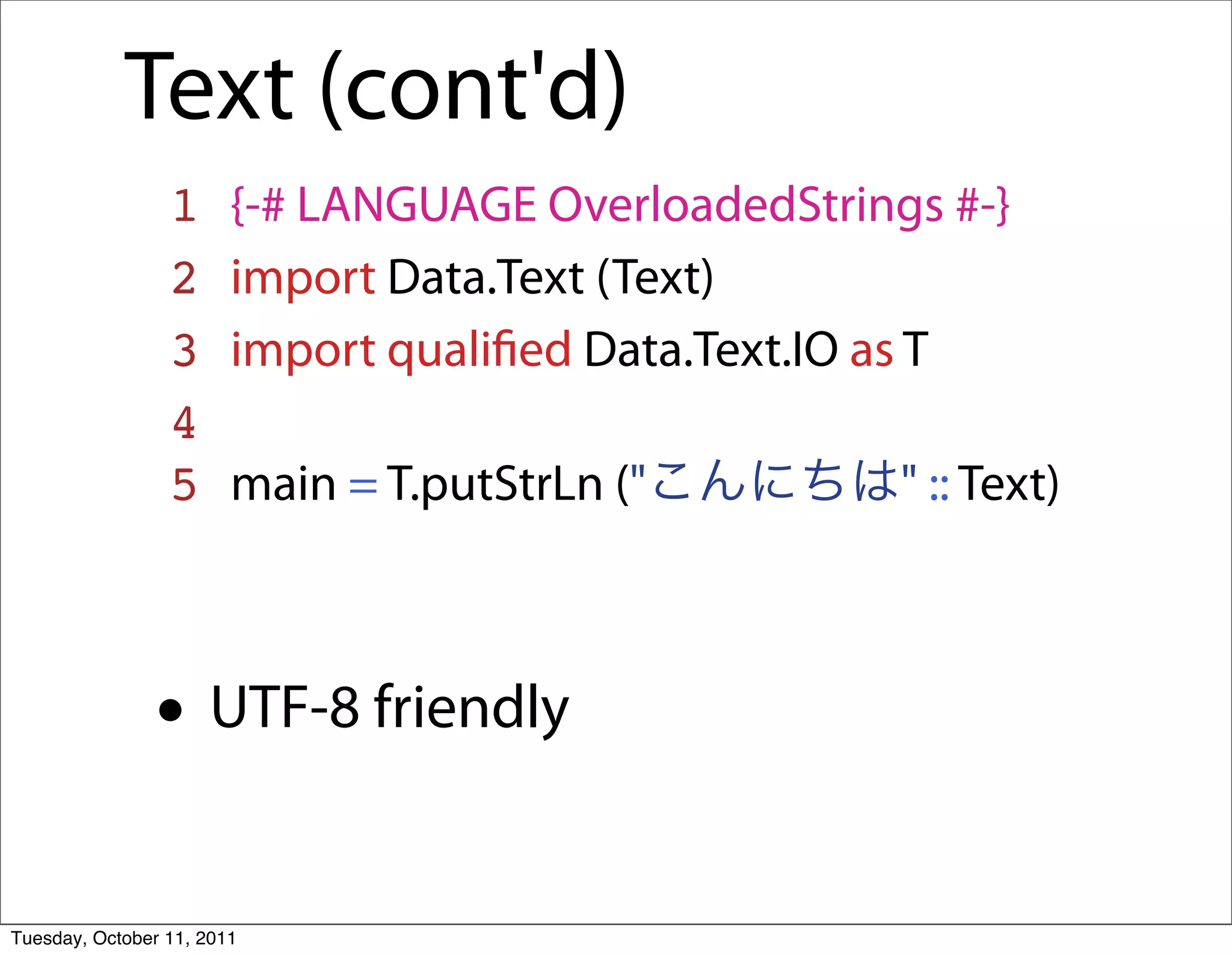 Text (cont'd)

1 {-# LANGUAGE OverloadedStrings #-}
2 import Data.Text (Text)
3 import qualified Data.Text.IO as T
4
5 main = T.putStrLn ("こんにちは" :: Text)

• UTF-8 friendly

Tuesday, October 11, 2011